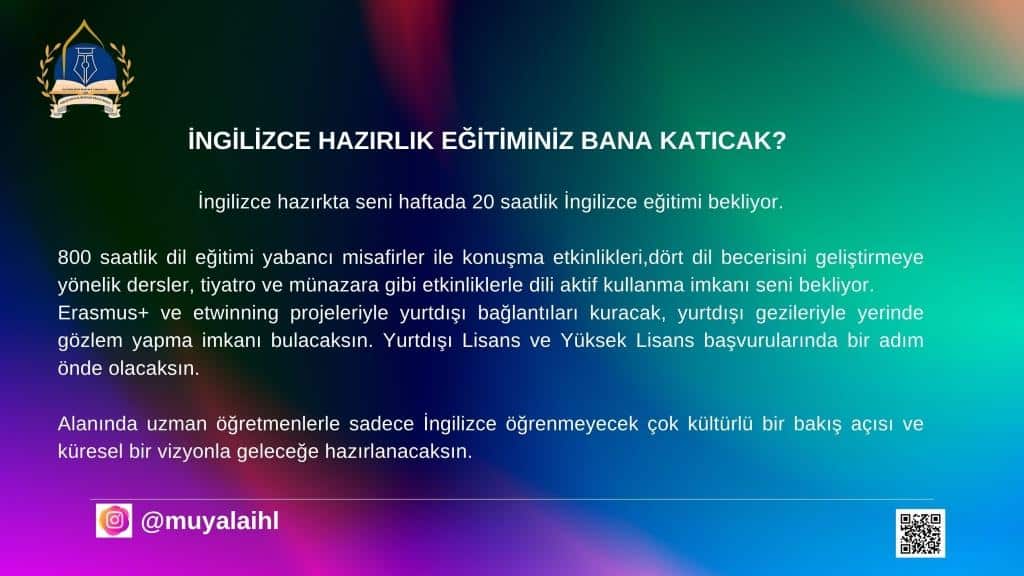 İNGİLİZCE HAZIRLIK EĞİTİMİNİZ BANA KATICAK?

İngilizce hazırkta seni haftada 20 saatlik İngilizce eğitimi bekliyor.

800 saatlik dil eğitimi yabancı misafirler ile konuşma etkinlikleri,dört dil becerisini geliştirmeye yönelik dersler, tiyatro ve münazara gibi etkinliklerle dili aktif kullanma imkanı seni bekliyor.
Erasmus+ ve etwinning projeleriyle yurtdışı bağlantıları kuracak, yurtdışı gezileriyle yerinde gözlem yapma imkanı bulacaksın. Yurtdışı Lisans ve Yüksek Lisans başvurularında bir adım önde olacaksın.

Alanında uzman öğretmenlerle sadece İngilizce öğrenmeyecek çok kültürlü bir bakış açısı ve küresel bir vizyonla geleceğe hazırlanacaksın.

@muyalaihl